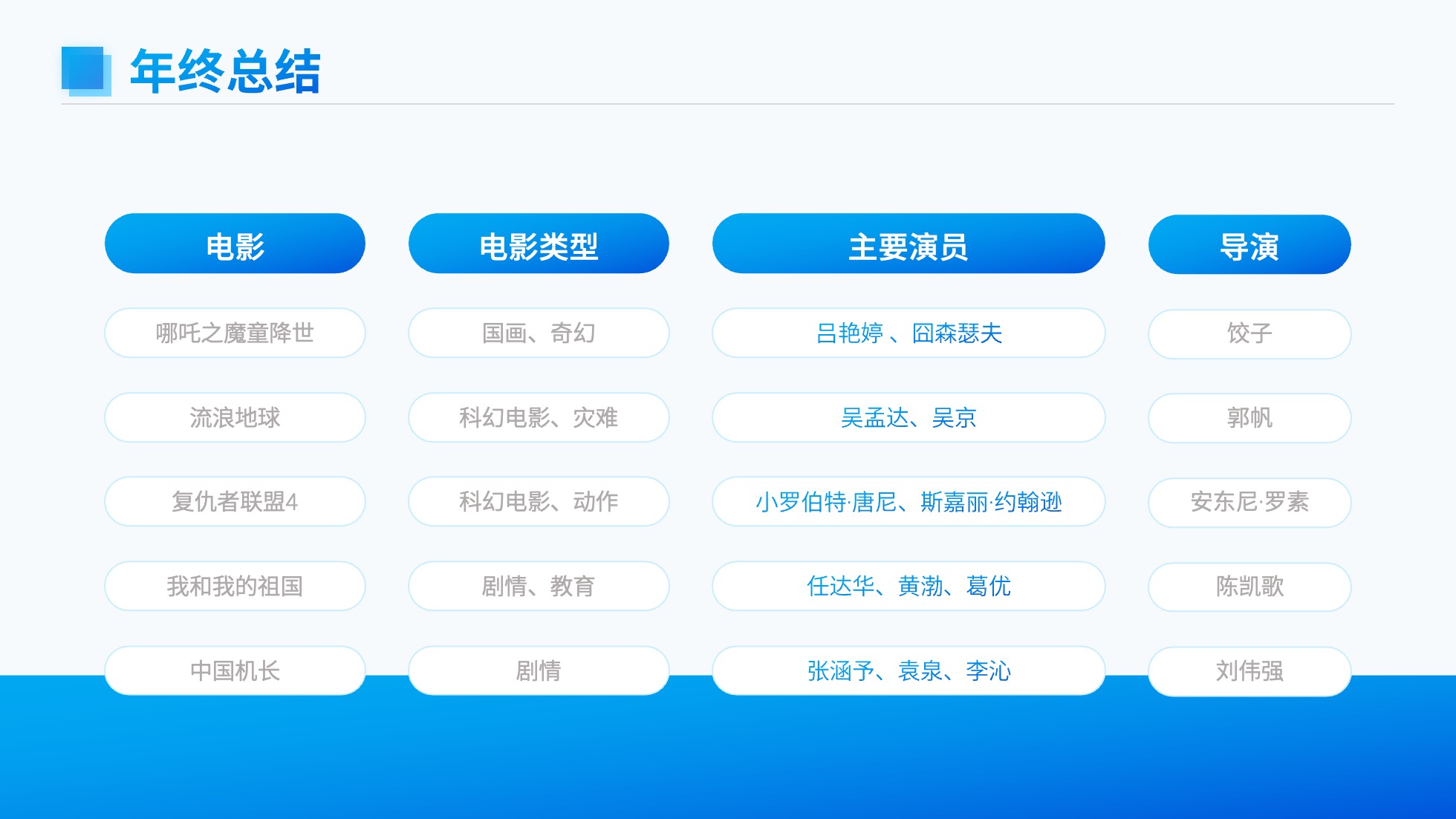 年终总结

| 电影 | 电影类型 | 主要演员 | 导演 |
|---|---|---|---|
| 哪吒之魔童降世 | 国画、奇幻 | 吕艳婷 、囧森瑟夫 | 饺子 |
| 流浪地球 | 科幻电影、灾难 | 吴孟达、吴京 | 郭帆 |
| 复仇者联盟4 | 科幻电影、动作 | 小罗伯特·唐尼、斯嘉丽·约翰逊 | 安东尼·罗素 |
| 我和我的祖国 | 剧情、教育 | 任达华、黄渤、葛优 | 陈凯歌 |
| 中国机长 | 剧情 | 张涵予、袁泉、李沁 | 刘伟强 |